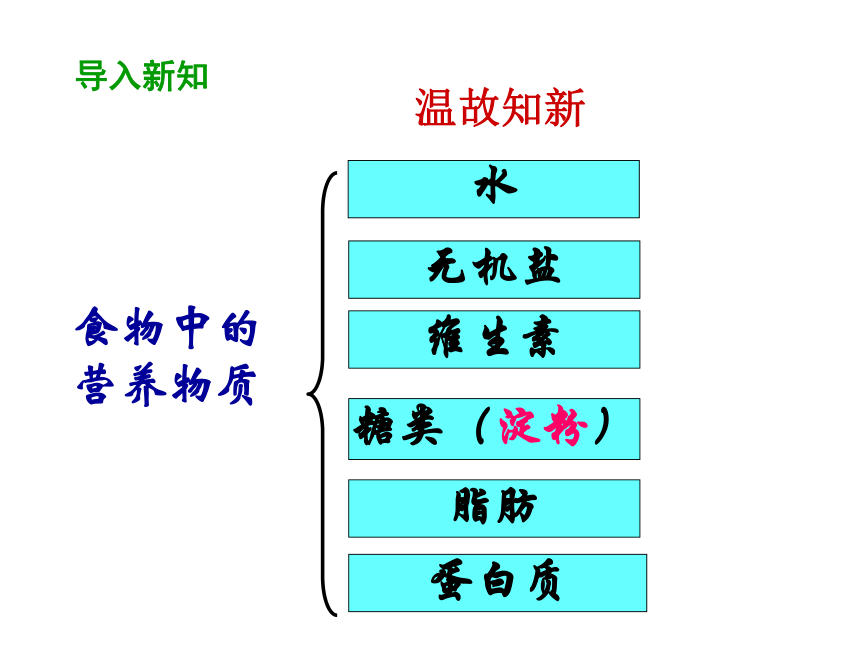 导入新知

温故知新

食物中的营养物质

水

无机盐

维生素

糖类（淀粉）

脂肪

蛋白质